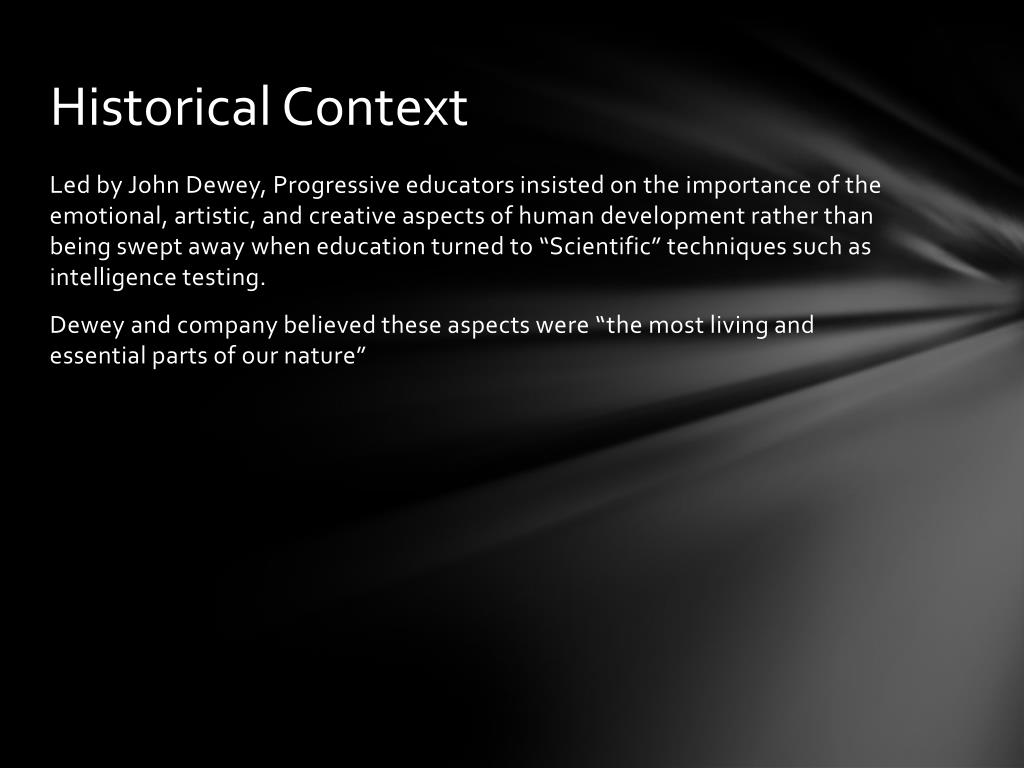 Historical Context

Led by John Dewey, Progressive educators insisted on the importance of the emotional, artistic, and creative aspects of human development rather than being swept away when education turned to “Scientific” techniques such as intelligence testing.

Dewey and company believed these aspects were “the most living and essential parts of our nature”